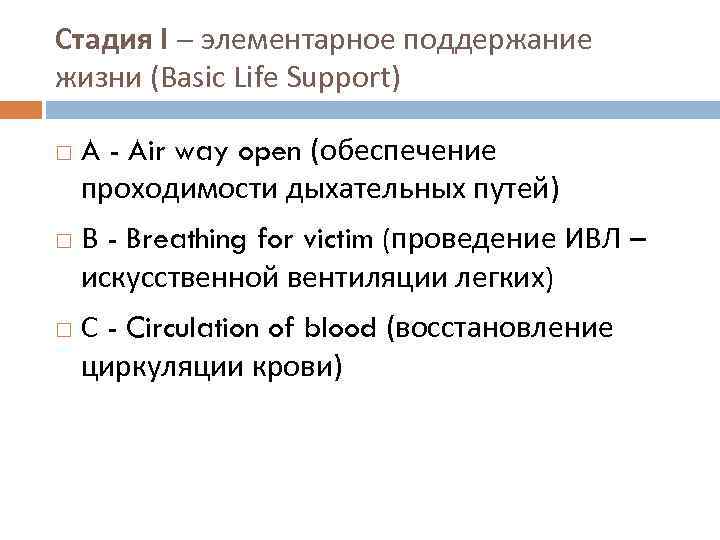 Стадия I – элементарное поддержание жизни (Basic Life Support)

□ A - Air way open (обеспечение проходимости дыхательных путей)

□ B - Breathing for victim (проведение ИВЛ – искусственной вентиляции легких)

□ C - Circulation of blood (восстановление циркуляции крови)